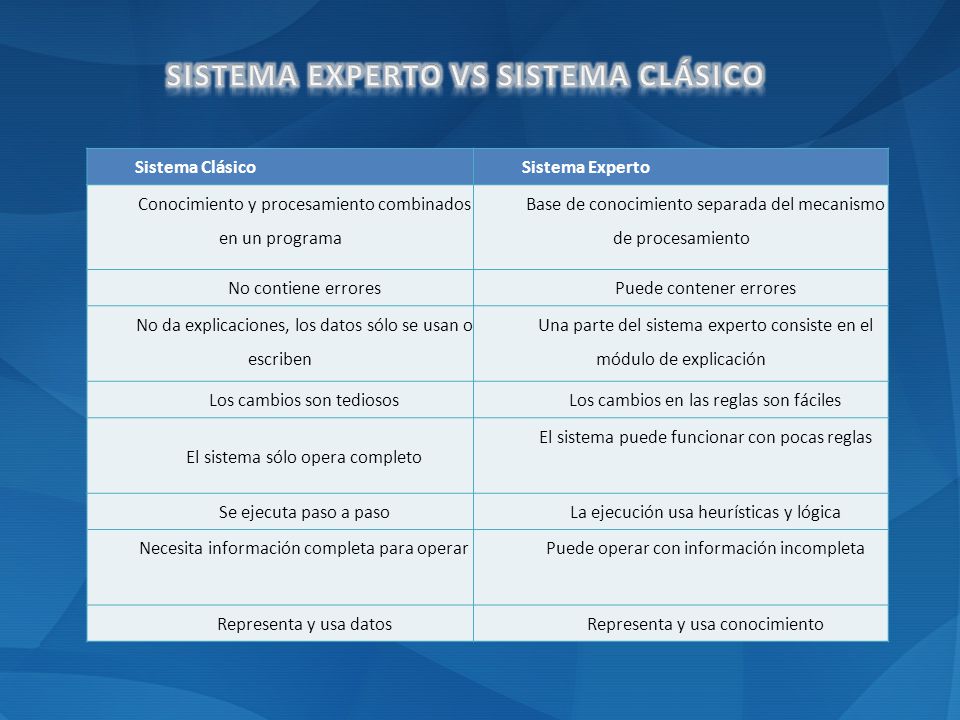 SISTEMA EXPERTO VS SISTEMA CLÁSICO

| Sistema Clásico | Sistema Experto |
|---|---|
| Conocimiento y procesamiento combinados en un programa | Base de conocimiento separada del mecanismo de procesamiento |
| No contiene errores | Puede contener errores |
| No da explicaciones, los datos sólo se usan o escriben | Una parte del sistema experto consiste en el módulo de explicación |
| Los cambios son tediosos | Los cambios en las reglas son fáciles |
| El sistema sólo opera completo | El sistema puede funcionar con pocas reglas |
| Se ejecuta paso a paso | La ejecución usa heurísticas y lógica |
| Necesita información completa para operar | Puede operar con información incompleta |
| Representa y usa datos | Representa y usa conocimiento |